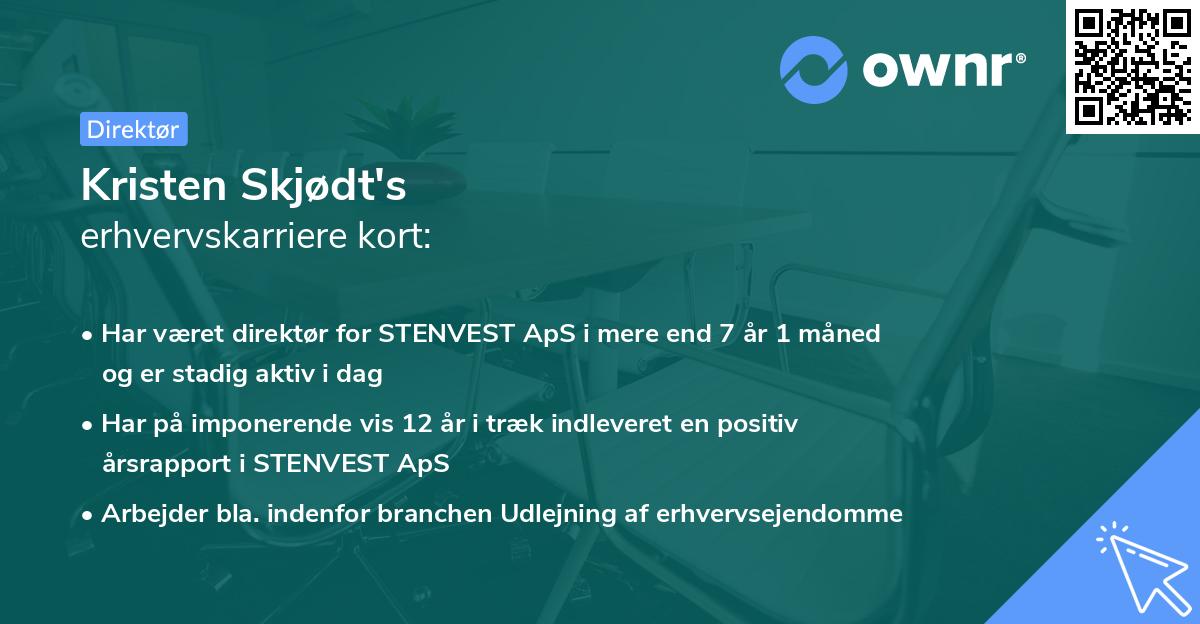 ownr®

Direktør

Kristen Skjødt's
erhvervskarriere kort:

• Har været direktør for STENVEST ApS i mere end 7 år 1 måned og er stadig aktiv i dag

• Har på imponerende vis 12 år i træk indleveret en positiv årsrapport i STENVEST ApS

• Arbejder bla. indenfor branchen Udlejning af erhvervsejendomme